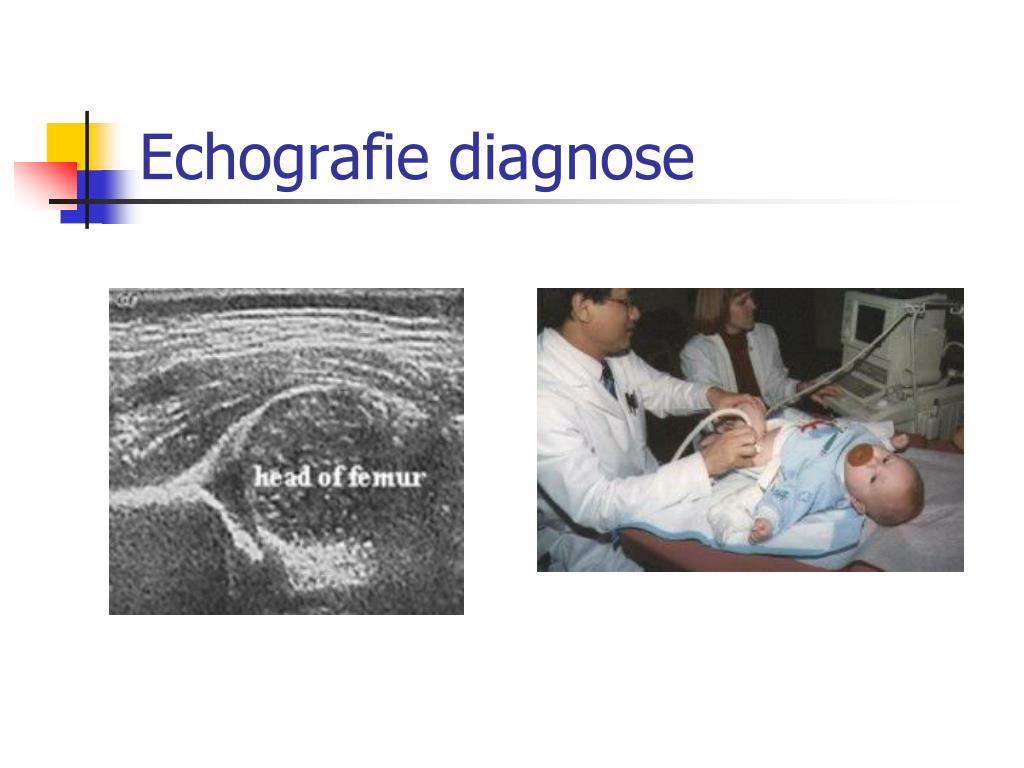 Echografie diagnose

head of femur